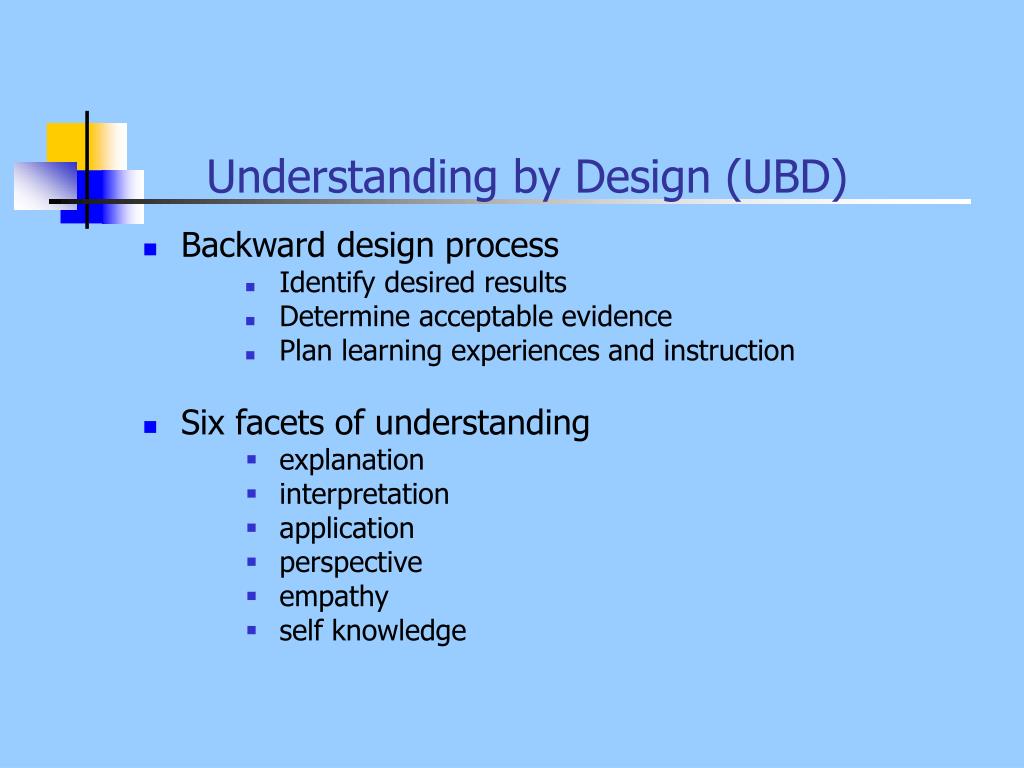 Understanding by Design (UBD)

- Backward design process
  - Identify desired results
  - Determine acceptable evidence
  - Plan learning experiences and instruction

- Six facets of understanding
  - explanation
  - interpretation
  - application
  - perspective
  - empathy
  - self knowledge